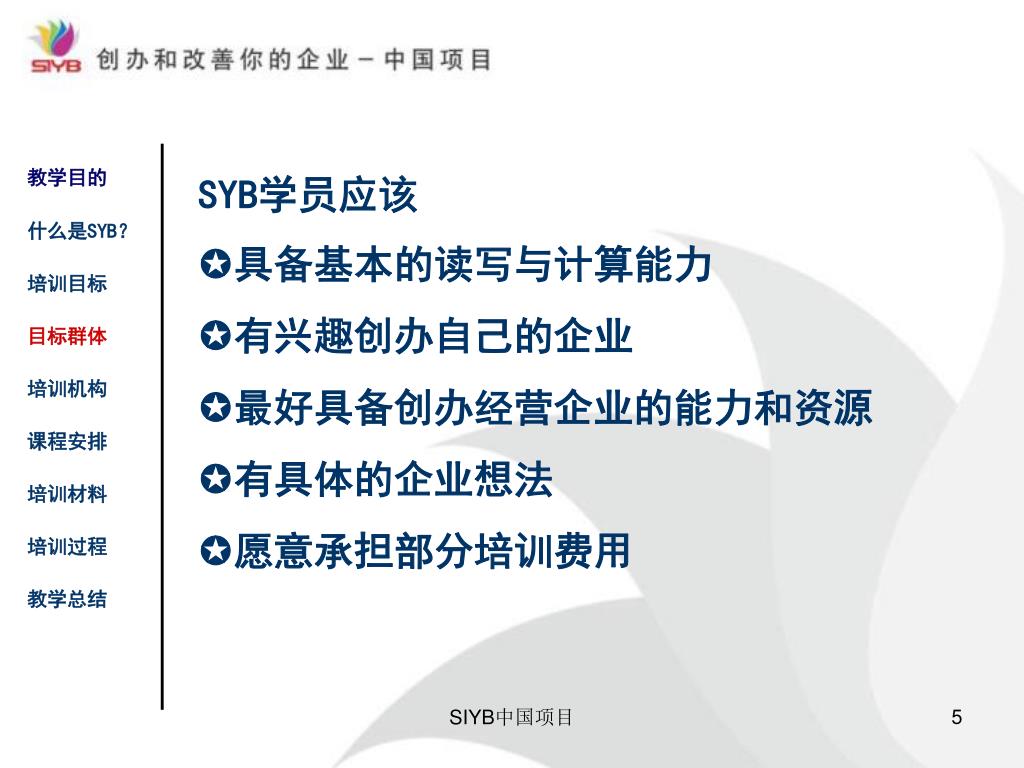 SIYB 创办和改善你的企业 — 中国项目

教学目的

什么是SYB?

培训目标

目标群体

培训机构

课程安排

培训材料

培训过程

教学总结

SYB学员应该

✪具备基本的读写与计算能力

✪有兴趣创办自己的企业

✪最好具备创办经营企业的能力和资源

✪有具体的企业想法

✪愿意承担部分培训费用

SIYB中国项目

5